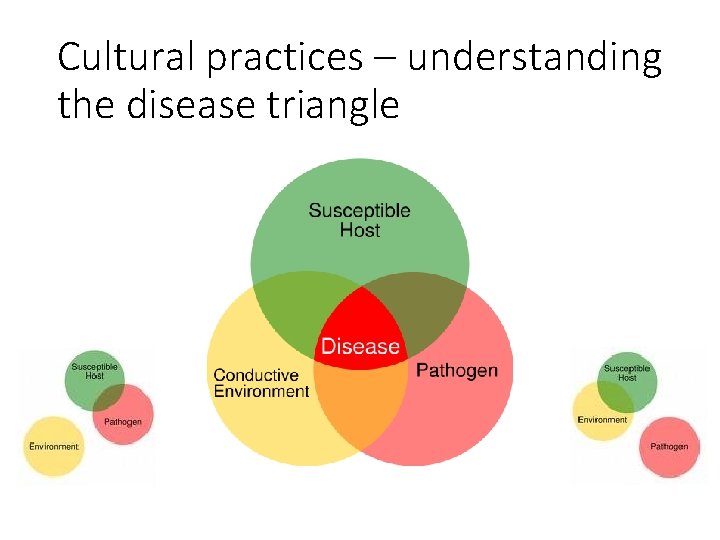 Cultural practices – understanding the disease triangle

Susceptible Host

Disease

Conductive Environment

Pathogen

Susceptible Host

Pathogen

Environment

Susceptible Host

Environment

Pathogen